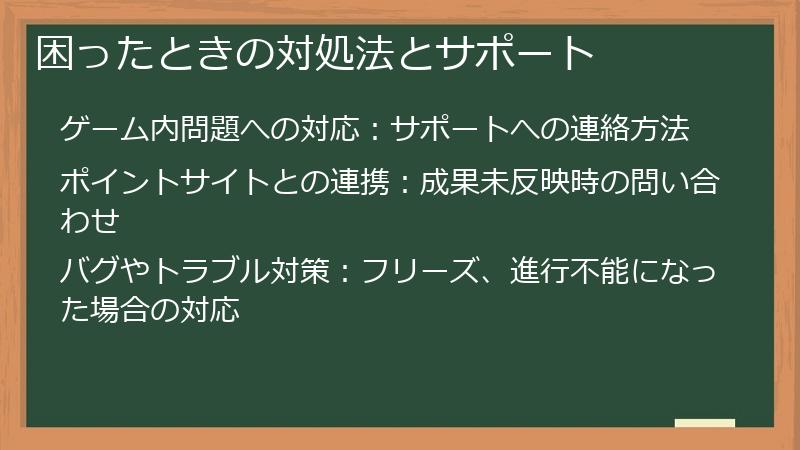 困ったときの対処法とサポート

ゲーム内問題への対応：サポートへの連絡方法

ポイントサイトとの連携：成果未反映時の問い合わせ

バグやトラブル対策：フリーズ、進行不能になった場合の対応